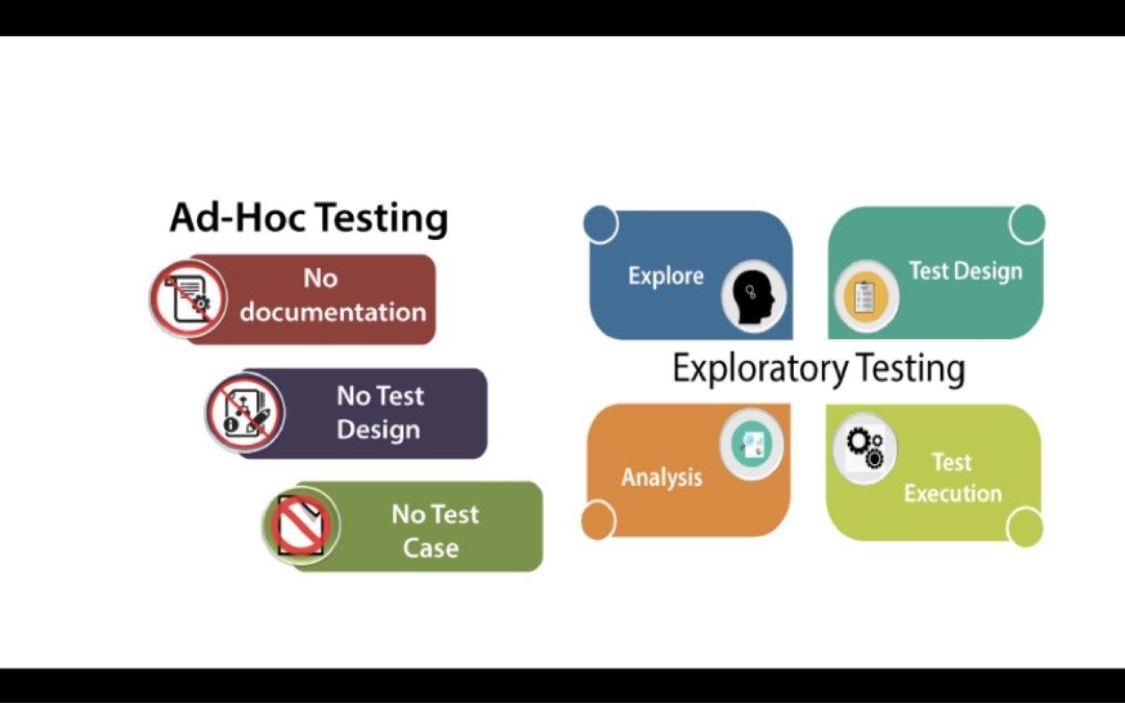 Ad-Hoc Testing

No documentation

No Test Design

No Test Case

Explore

Test Design

Exploratory Testing

Analysis

Test Execution